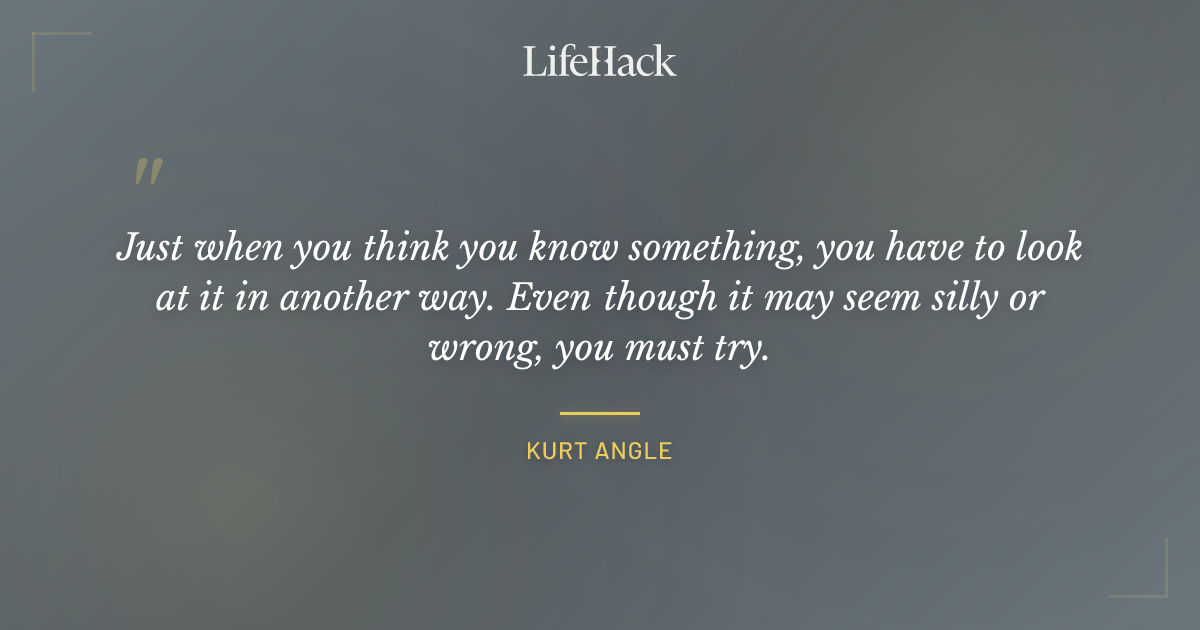 LifeHack

"

Just when you think you know something, you have to look at it in another way. Even though it may seem silly or wrong, you must try.

KURT ANGLE